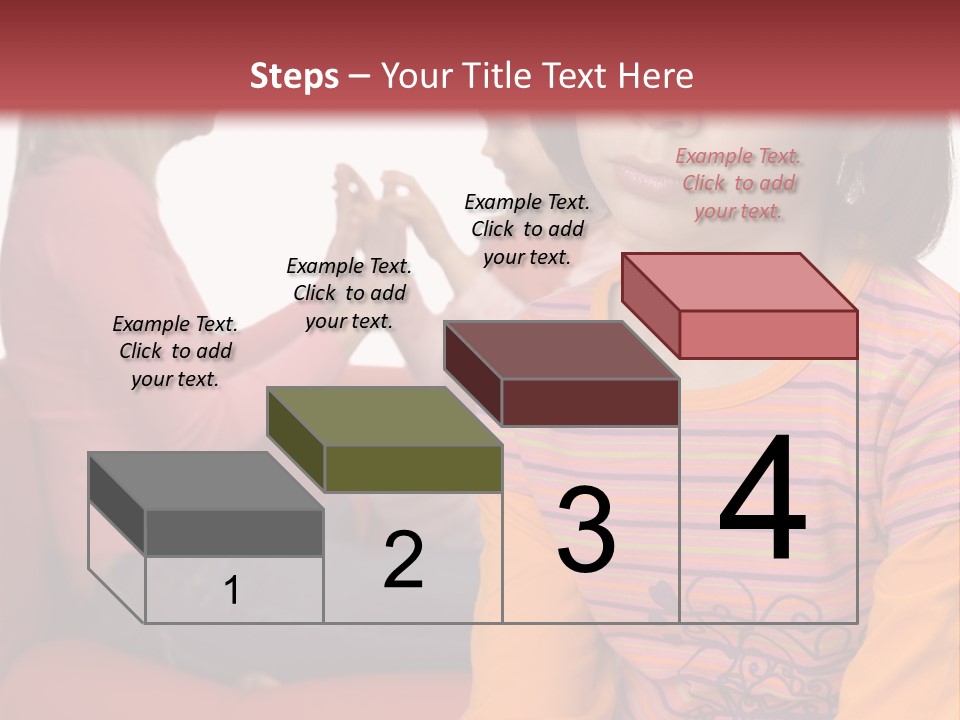 Steps – Your Title Text Here

Example Text. Click to add your text.

Example Text. Click to add your text.

Example Text. Click to add your text.

Example Text. Click to add your text.

1

2

3

4